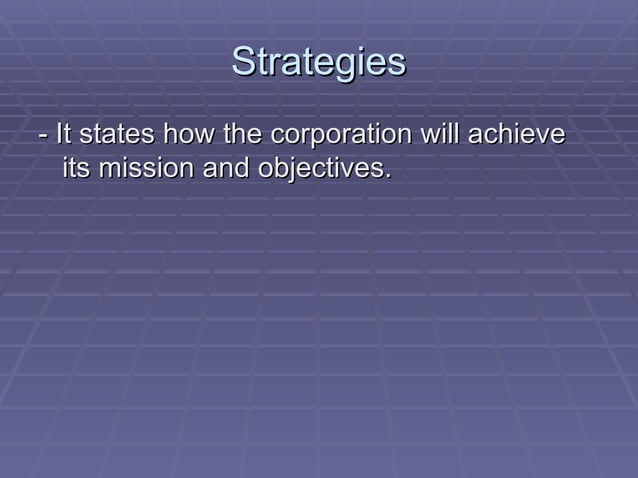 Strategies

- It states how the corporation will achieve its mission and objectives.